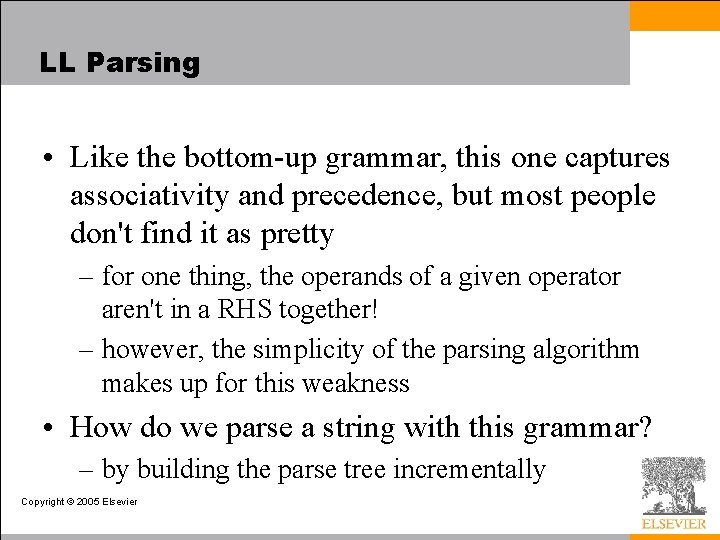 LL Parsing

• Like the bottom-up grammar, this one captures associativity and precedence, but most people don't find it as pretty

– for one thing, the operands of a given operator aren't in a RHS together!

– however, the simplicity of the parsing algorithm makes up for this weakness

• How do we parse a string with this grammar?

– by building the parse tree incrementally

Copyright © 2005 Elsevier

ELSEVIER